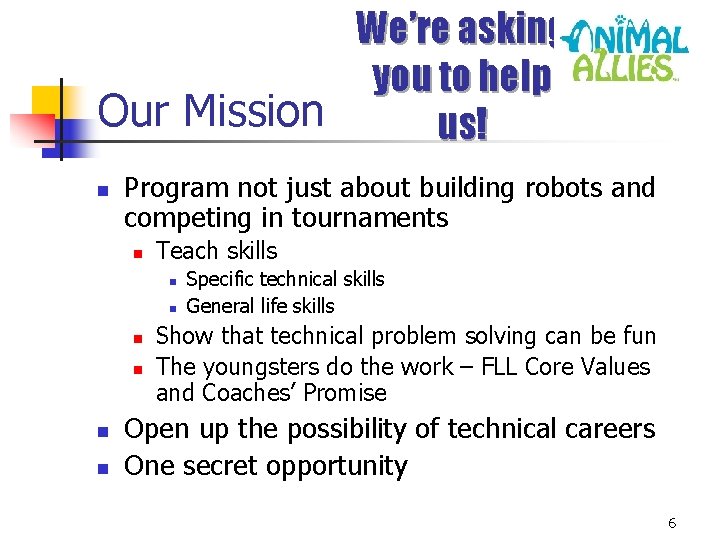 We're asking you to help us!

ANIMAL ALLIES

Our Mission

- Program not just about building robots and competing in tournaments
  - Teach skills
    - Specific technical skills
    - General life skills
  - Show that technical problem solving can be fun
  - The youngsters do the work – FLL Core Values and Coaches' Promise
- Open up the possibility of technical careers
- One secret opportunity

6